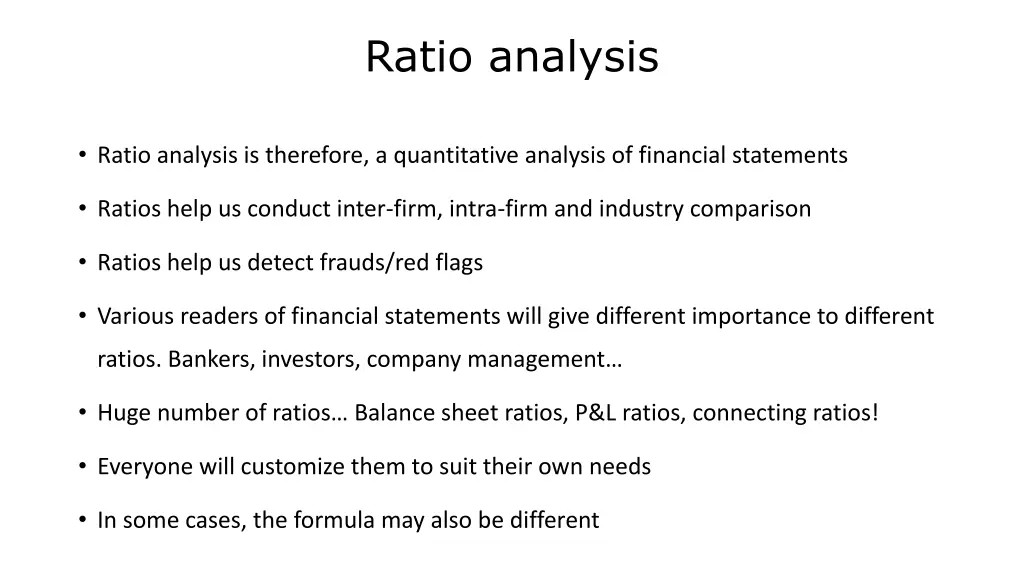 Ratio analysis

• Ratio analysis is therefore, a quantitative analysis of financial statements

• Ratios help us conduct inter-firm, intra-firm and industry comparison

• Ratios help us detect frauds/red flags

• Various readers of financial statements will give different importance to different ratios. Bankers, investors, company management…

• Huge number of ratios… Balance sheet ratios, P&L ratios, connecting ratios!

• Everyone will customize them to suit their own needs

• In some cases, the formula may also be different